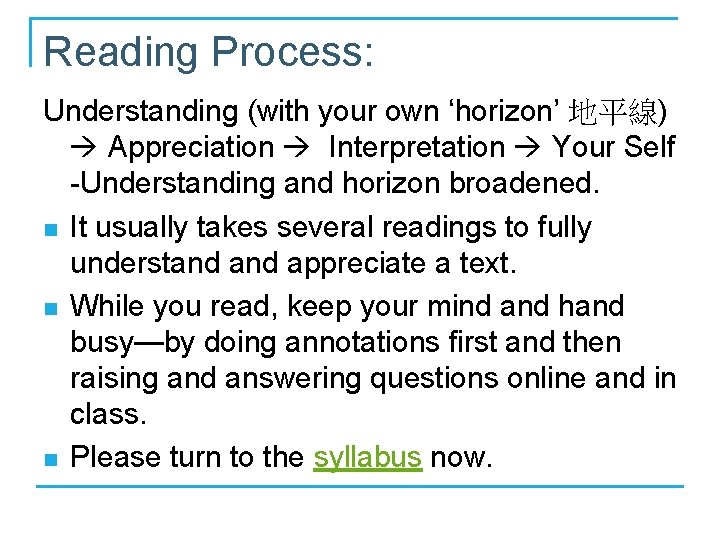 Reading Process:

Understanding (with your own ‘horizon’ 地平線) → Appreciation → Interpretation → Your Self -Understanding and horizon broadened.

- It usually takes several readings to fully understand and appreciate a text.
- While you read, keep your mind and hand busy—by doing annotations first and then raising and answering questions online and in class.
- Please turn to the syllabus now.